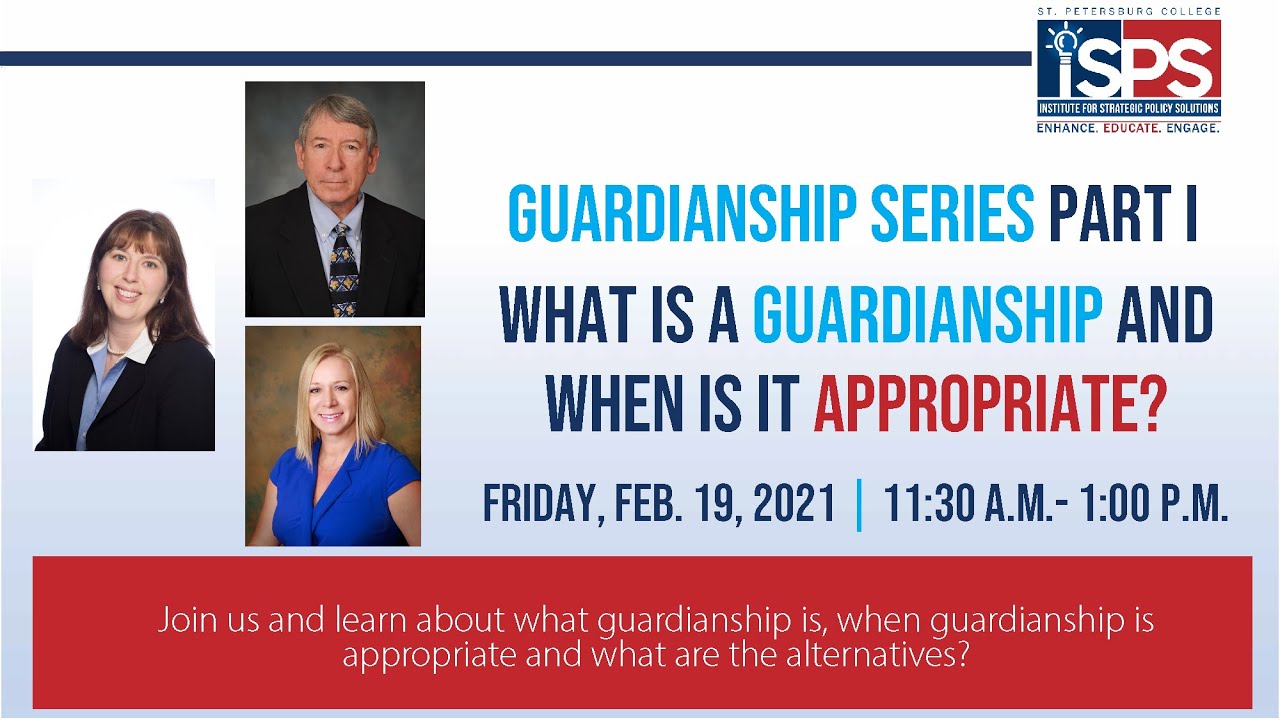 ST. PETERSBURG COLLEGE
iSPS
INSTITUTE FOR STRATEGIC POLICY SOLUTIONS
ENHANCE. EDUCATE. ENGAGE.

GUARDIANSHIP SERIES PART I

WHAT IS A GUARDIANSHIP AND WHEN IS IT APPROPRIATE?

FRIDAY, FEB. 19, 2021 | 11:30 A.M.- 1:00 P.M.

Join us and learn about what guardianship is, when guardianship is appropriate and what are the alternatives?